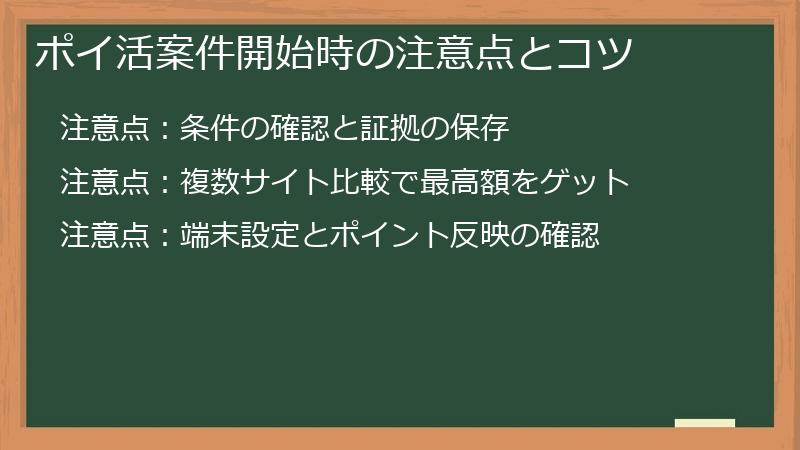 ポイ活案件開始時の注意点とコツ

注意点：条件の確認と証拠の保存

注意点：複数サイト比較で最高額をゲット

注意点：端末設定とポイント反映の確認